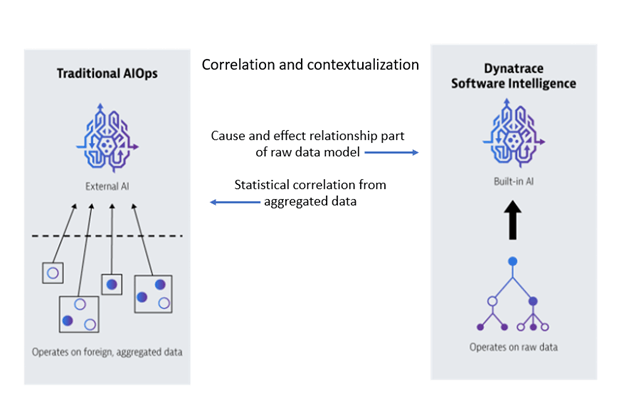 Traditional AIOps

External AI

Operates on foreign, aggregated data

Correlation and contextualization

Cause and effect relationship part of raw data model

Statistical correlation from aggregated data

Dynatrace Software Intelligence

Built-in AI

Operates on raw data